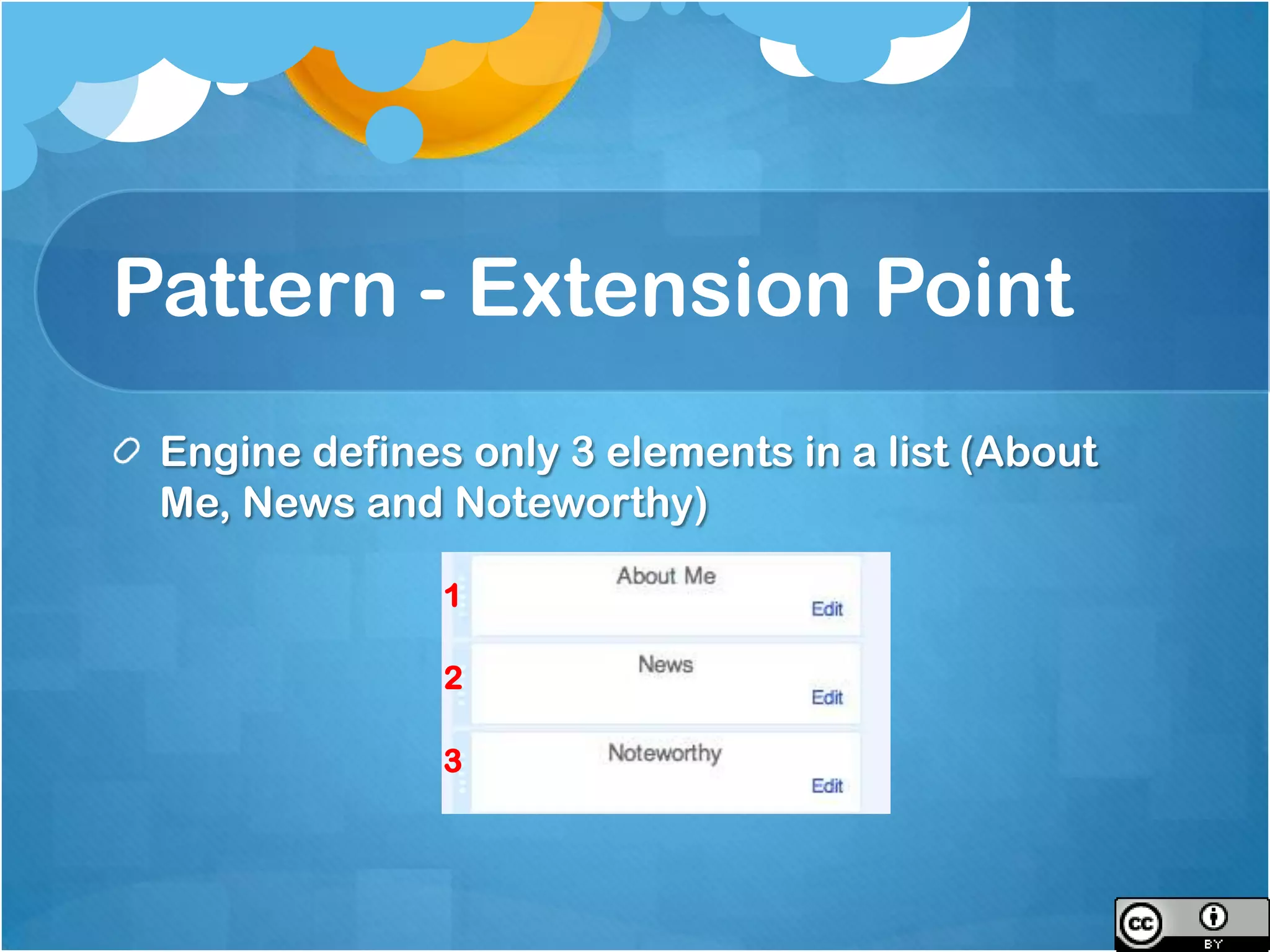 Pattern - Extension Point

Engine defines only 3 elements in a list (About Me, News and Noteworthy)

1
About Me
Edit

2
News
Edit

3
Noteworthy
Edit

cc BY